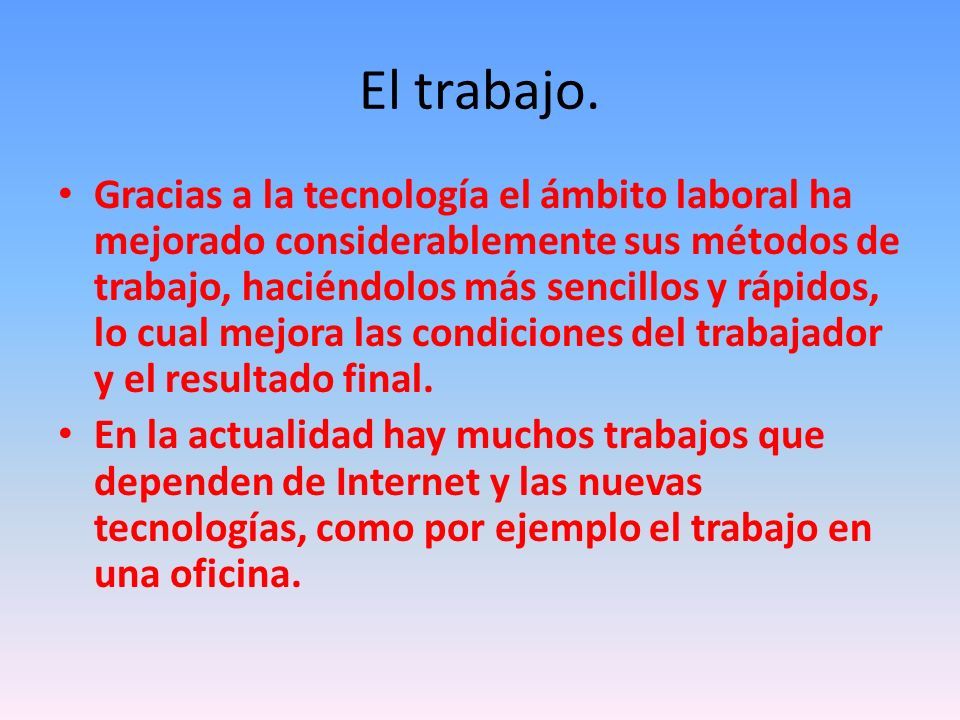 El trabajo.

• Gracias a la tecnología el ámbito laboral ha mejorado considerablemente sus métodos de trabajo, haciéndolos más sencillos y rápidos, lo cual mejora las condiciones del trabajador y el resultado final.

• En la actualidad hay muchos trabajos que dependen de Internet y las nuevas tecnologías, como por ejemplo el trabajo en una oficina.